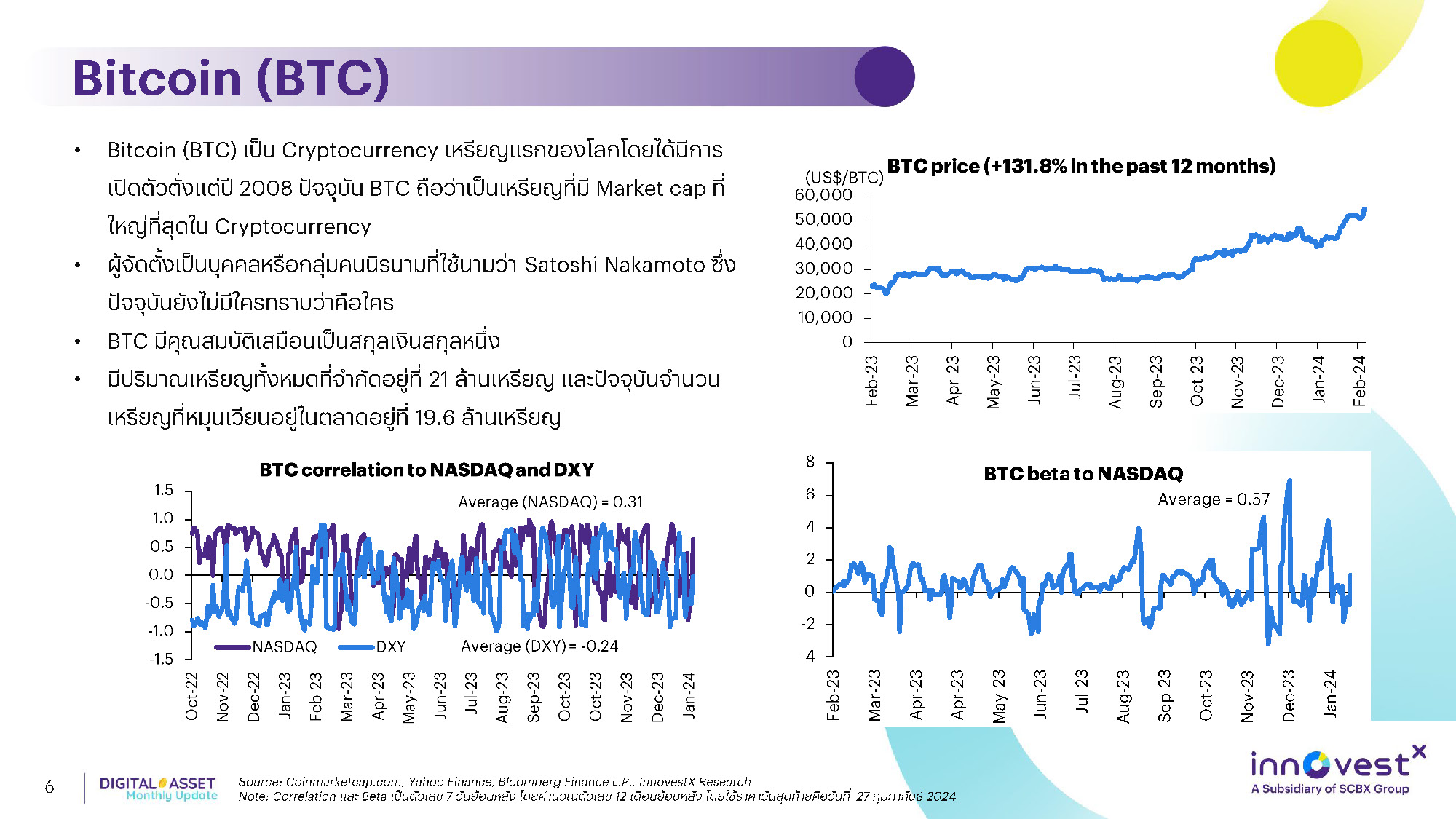 Bitcoin (BTC)

• Bitcoin (BTC) เป็น Cryptocurrency เหรียญแรกของโลกโดยได้มีการเปิดตัวตั้งแต่ปี 2008 ปัจจุบัน BTC ถือว่าเป็นเหรียญที่มี Market cap ที่ใหญ่ที่สุดใน Cryptocurrency
• ผู้จัดตั้งเป็นบุคคลหรือกลุ่มคนนิรนามที่ใช้นามว่า Satoshi Nakamoto ซึ่งปัจจุบันยังไม่มีใครทราบว่าคือใคร
• BTC มีคุณสมบัติเสมือนเป็นสกุลเงินสกุลหนึ่ง
• มีปริมาณเหรียญทั้งหมดที่จำกัดอยู่ที่ 21 ล้านเหรียญ และปัจจุบันจำนวนเหรียญที่หมุนเวียนอยู่ในตลาดอยู่ที่ 19.6 ล้านเหรียญ

BTC price (+131.8% in the past 12 months)
(US$/BTC)
60,000
50,000
40,000
30,000
20,000
10,000
0
Feb-23 Mar-23 Apr-23 May-23 Jun-23 Jul-23 Aug-23 Sep-23 Oct-23 Nov-23 Dec-23 Jan-24 Feb-24

BTC correlation to NASDAQ and DXY
Average (NASDAQ) = 0.31
1.5
1.0
0.5
0.0
-0.5
-1.0
-1.5
NASDAQ DXY Average (DXY) = -0.24
Oct-22 Nov-22 Dec-22 Jan-23 Feb-23 Mar-23 Apr-23 May-23 Jun-23 Jul-23 Aug-23 Sep-23 Oct-23 Oct-23 Nov-23 Dec-23 Jan-24

BTC beta to NASDAQ
Average = 0.57
8
6
4
2
0
-2
-4
Feb-23 Mar-23 Apr-23 Apr-23 May-23 Jun-23 Jul-23 Aug-23 Sep-23 Oct-23 Nov-23 Dec-23 Jan-24

6 DIGITAL ASSET Monthly Update
Source: Coinmarketcap.com, Yahoo Finance, Bloomberg Finance L.P., InnovestX Research
Note: Correlation และ Beta เป็นตัวเลข 7 วันย้อนหลัง โดยคำนวณตัวเลข 12 เดือนย้อนหลัง โดยใช้ราคาวันสุดท้ายคือวันที่ 27 กุมภาพันธ์ 2024
innovest x
A Subsidiary of SCBX Group